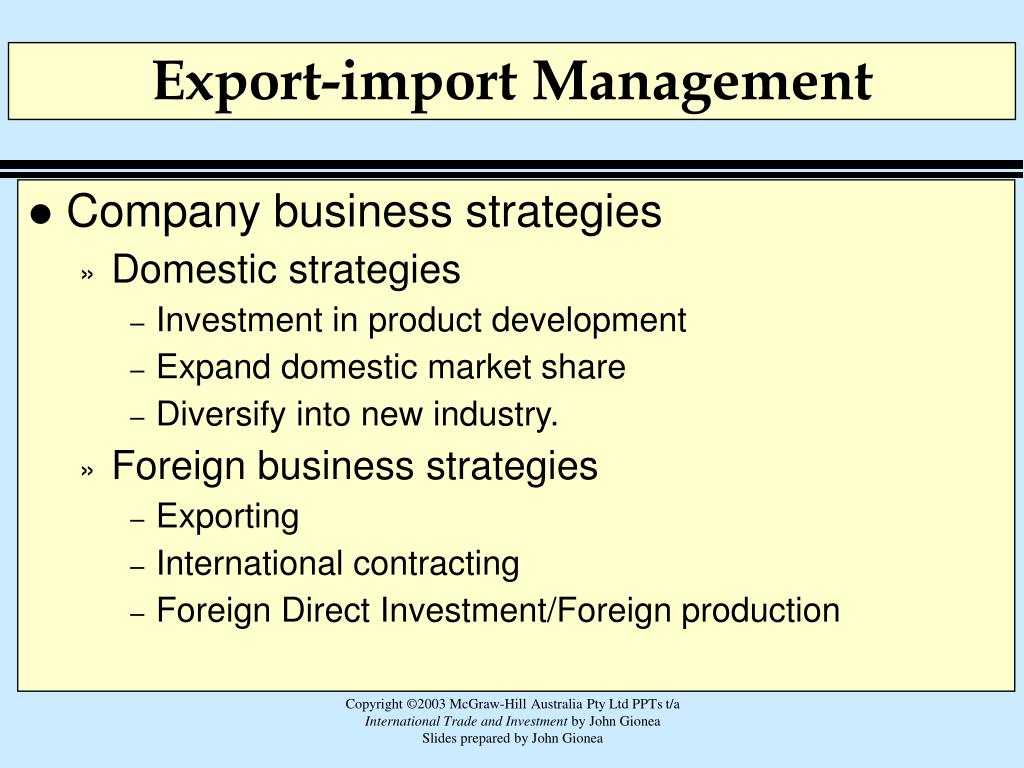 Export-import Management

● Company business strategies

» Domestic strategies

– Investment in product development

– Expand domestic market share

– Diversify into new industry.

» Foreign business strategies

– Exporting

– International contracting

– Foreign Direct Investment/Foreign production

Copyright ©2003 McGraw-Hill Australia Pty Ltd PPTs t/a
International Trade and Investment by John Gionea
Slides prepared by John Gionea